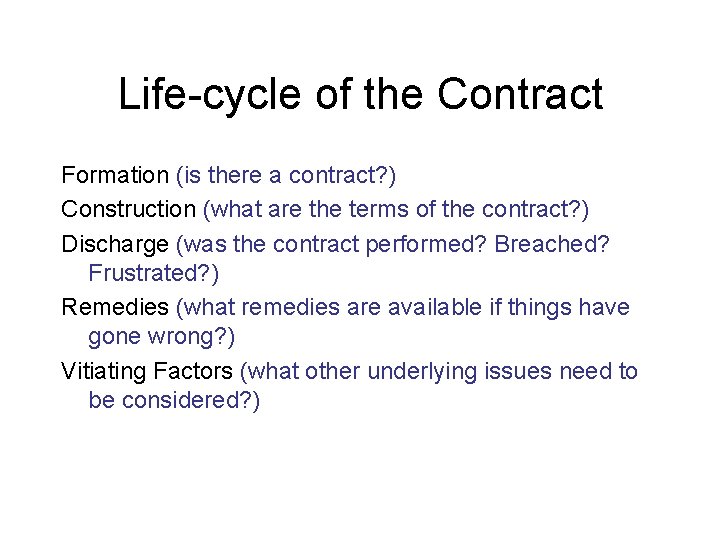 Life-cycle of the Contract

Formation (is there a contract?)

Construction (what are the terms of the contract?)

Discharge (was the contract performed? Breached? Frustrated?)

Remedies (what remedies are available if things have gone wrong?)

Vitiating Factors (what other underlying issues need to be considered?)